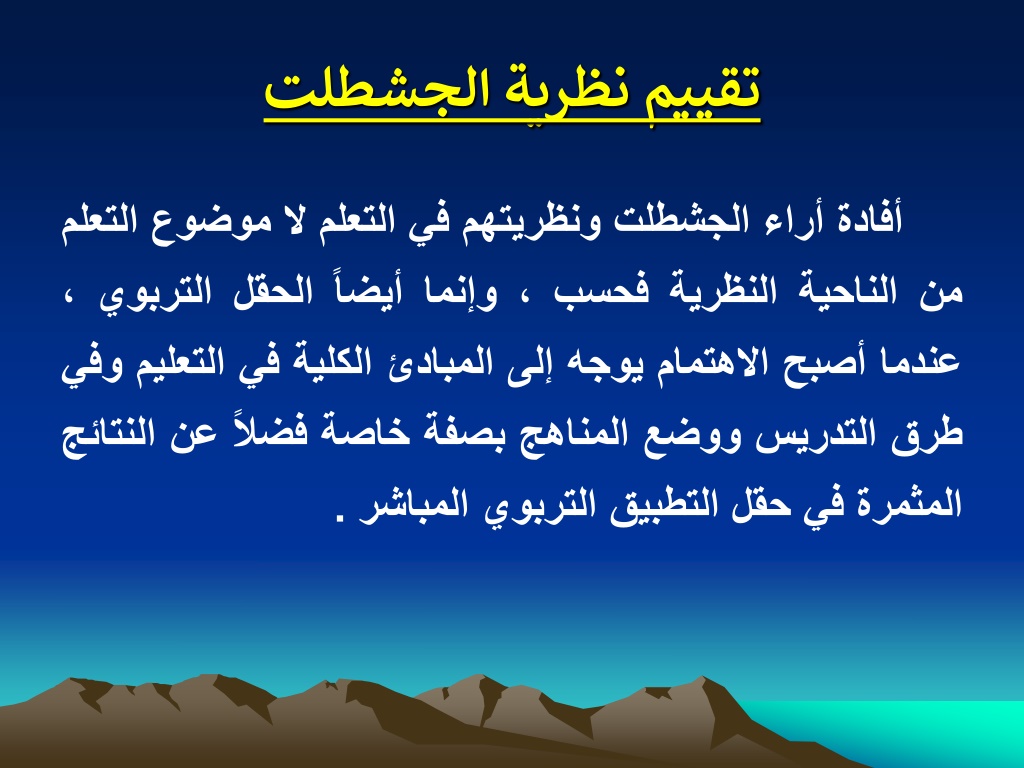 تقييم نظرية الجشطلت

أفادة أراء الجشطلت ونظريتهم في التعلم لا موضوع التعلم من الناحية النظرية فحسب ، وإنما أيضاً الحقل التربوي ، عندما أصبح الاهتمام يوجه إلى المبادئ الكلية في التعليم وفي طرق التدريس ووضع المناهج بصفة خاصة فضلاً عن النتائج المثمرة في حقل التطبيق التربوي المباشر .